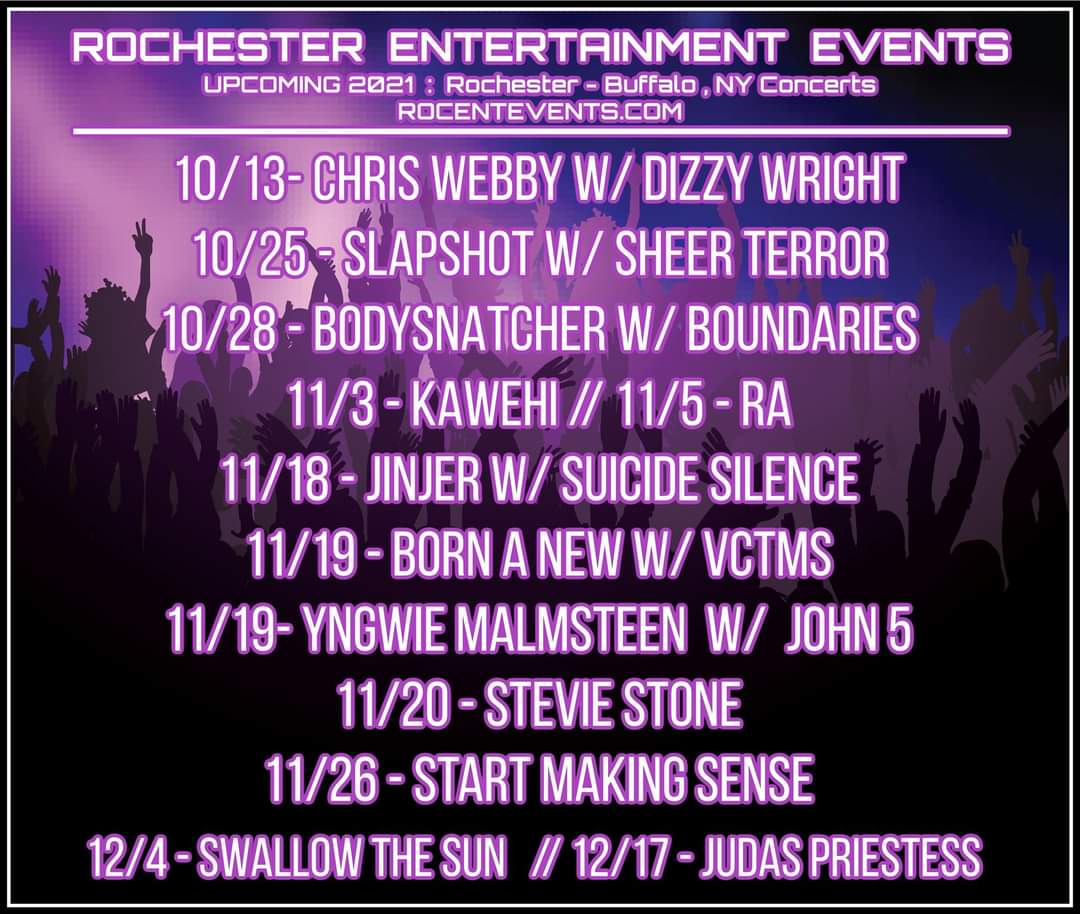 ROCHESTER ENTERTAINMENT EVENTS
UPCOMING 2021 : Rochester - Buffalo , NY Concerts
ROCENTEVENTS.COM

10/13- CHRIS WEBBY W/ DIZZY WRIGHT
10/25 - SLAPSHOT W/ SHEER TERROR
10/28 - BODYSNATCHER W/ BOUNDARIES
11/3 - KAWEHI // 11/5 - RA
11/18 - JINJER W/ SUICIDE SILENCE
11/19 - BORN A NEW W/ VCTMS
11/19- YNGWIE MALMSTEEN W/ JOHN 5
11/20 - STEVIE STONE
11/26 - START MAKING SENSE
12/4 - SWALLOW THE SUN // 12/17 - JUDAS PRIESTESS